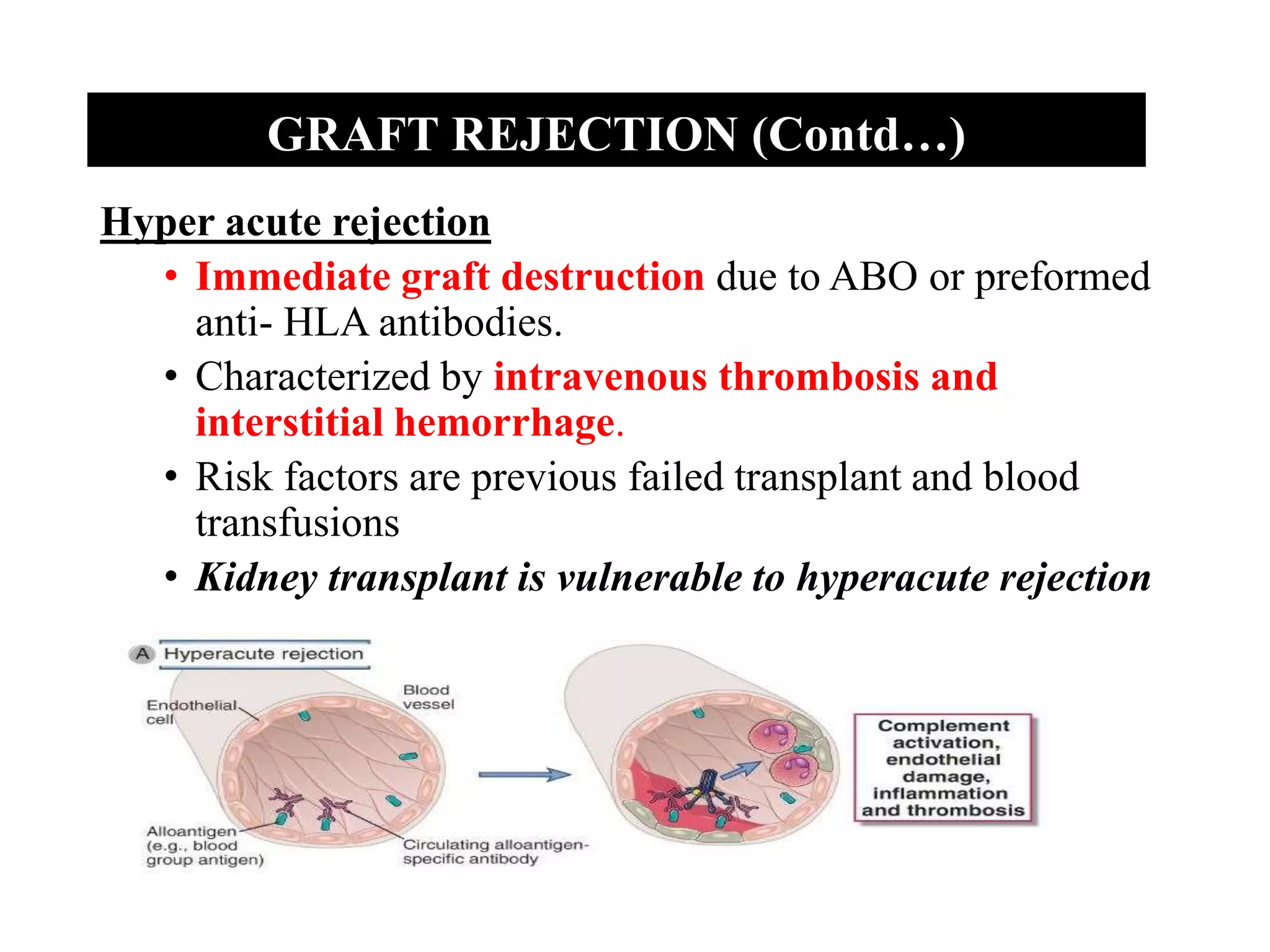 GRAFT REJECTION (Contd…)

Hyper acute rejection

• Immediate graft destruction due to ABO or preformed anti- HLA antibodies.
• Characterized by intravenous thrombosis and interstitial hemorrhage.
• Risk factors are previous failed transplant and blood transfusions
• Kidney transplant is vulnerable to hyperacute rejection

A Hyperacute rejection

Endothelial cell

Blood vessel

Alloantigen (e.g., blood group antigen)

Circulating alloantigen-specific antibody

Complement activation, endothelial damage, inflammation and thrombosis